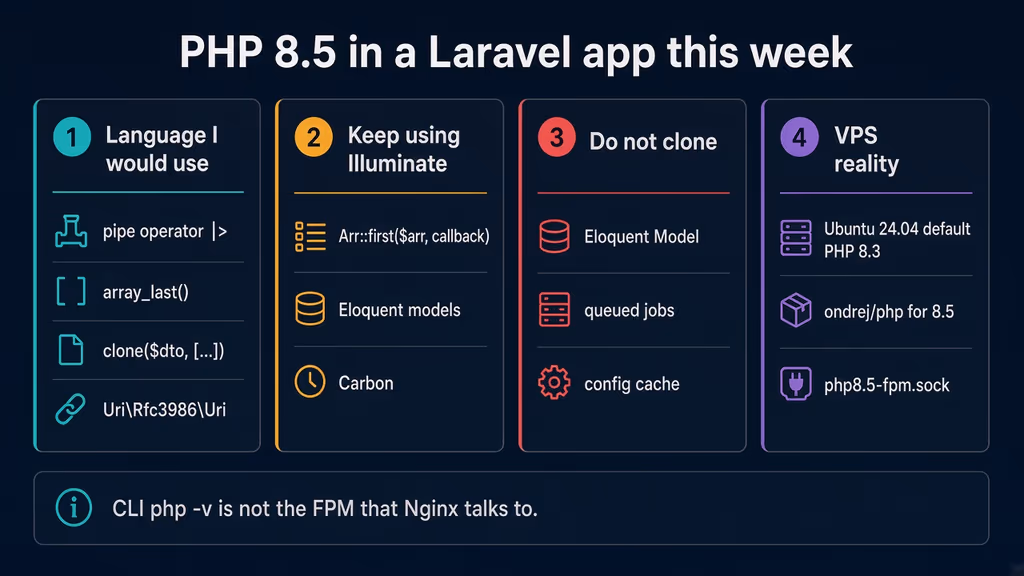 PHP 8.5 in a Laravel app this week

1 Language I would use

pipe operator |>

array_last()

clone($dto, [...])

Uri\Rfc3986\Uri

2 Keep using Illuminate

Arr::first($arr, callback)

Eloquent models

Carbon

3 Do not clone

Eloquent Model

queued jobs

config cache

4 VPS reality

Ubuntu 24.04 default PHP 8.3

ondrej/php for 8.5

php8.5-fpm.sock

CLI php -v is not the FPM that Nginx talks to.